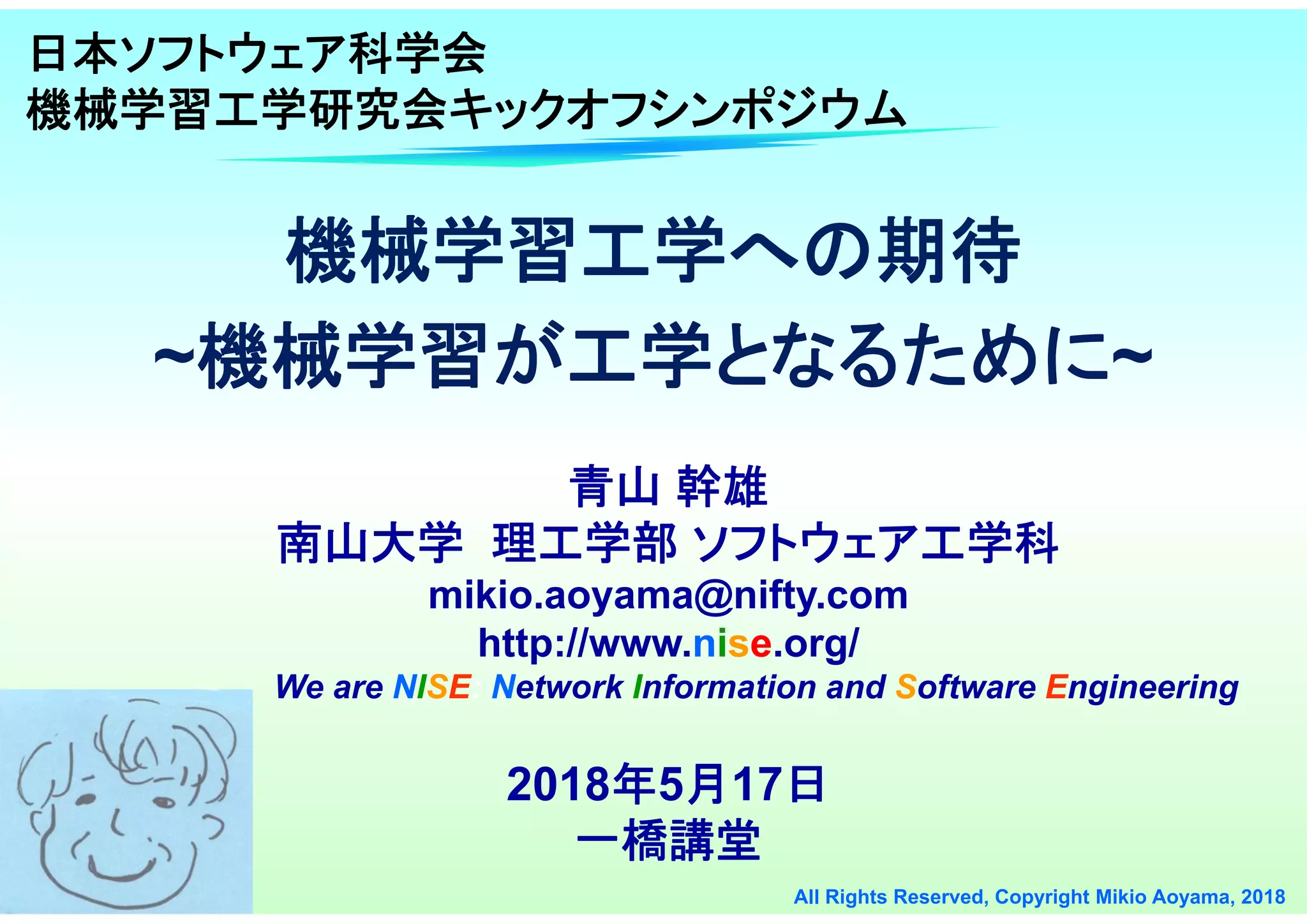 日本ソフトウェア科学会
機械学習工学研究会キックオフシンポジウム

機械学習工学への期待
~機械学習が工学となるために~

青山 幹雄
南山大学 理工学部 ソフトウェア工学科
mikio.aoyama@nifty.com
http://www.nise.org/
We are NISE: Network Information and Software Engineering

2018年5月17日
一橋講堂

All Rights Reserved, Copyright Mikio Aoyama, 2018